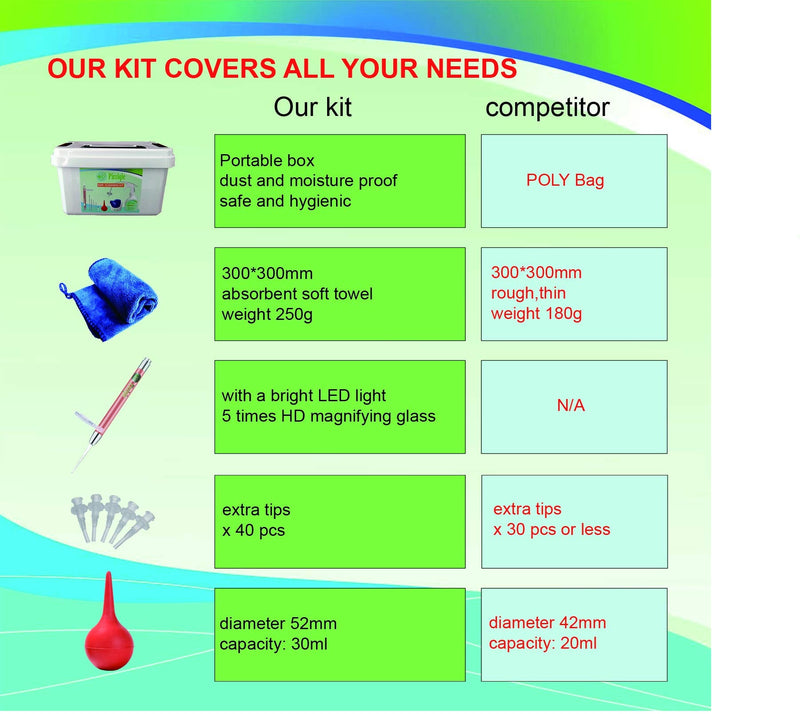 OUR KIT COVERS ALL YOUR NEEDS

| Our kit | competitor |
|---|---|
| Portable box dust and moisture proof safe and hygienic | POLY Bag |
| 300*300mm absorbent soft towel weight 250g | 300*300mm rough,thin weight 180g |
| with a bright LED light 5 times HD magnifying glass | N/A |
| extra tips x 40 pcs | extra tips x 30 pcs or less |
| diameter 52mm capacity: 30ml | diameter 42mm capacity: 20ml |